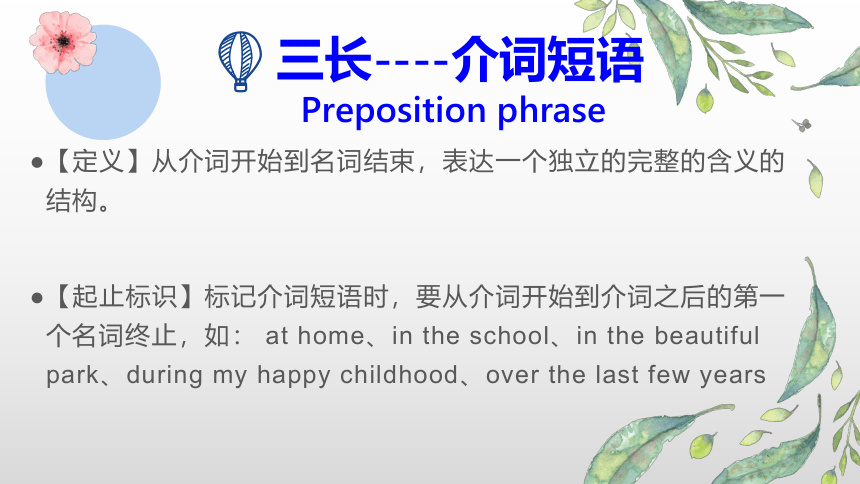 三长----介词短语
Preposition phrase

●【定义】从介词开始到名词结束，表达一个独立的完整的含义的结构。

●【起止标识】标记介词短语时，要从介词开始到介词之后的第一个名词终止，如： at home、in the school、in the beautiful park、during my happy childhood、over the last few years